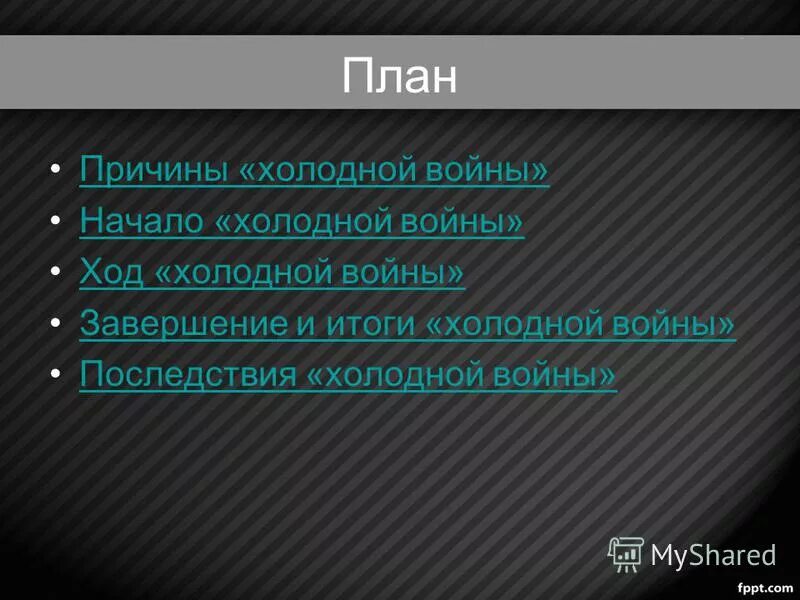 План

• Причины «холодной войны»
• Начало «холодной войны»
• Ход «холодной войны»
• Завершение и итоги «холодной войны»
• Последствия «холодной войны»

MyShared

fppt.com